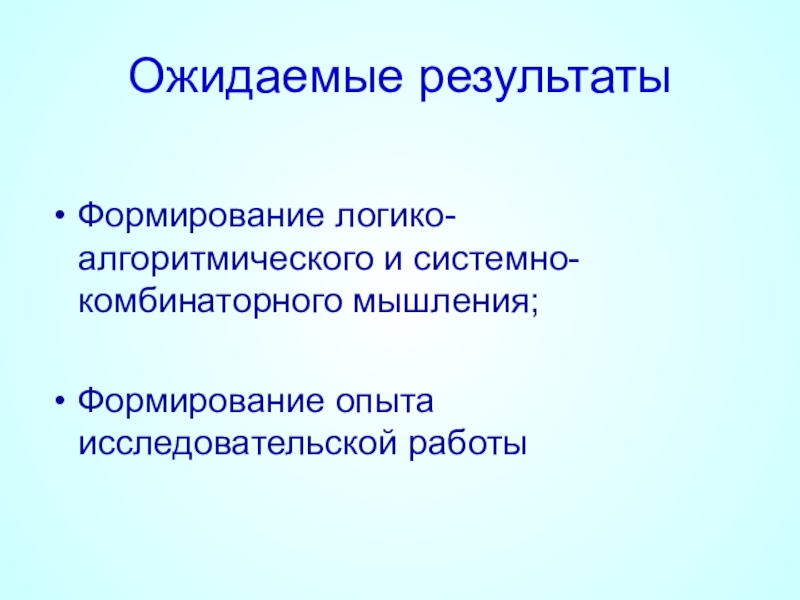 Ожидаемые результаты

• Формирование логико-алгоритмического и системно-комбинаторного мышления;

• Формирование опыта исследовательской работы